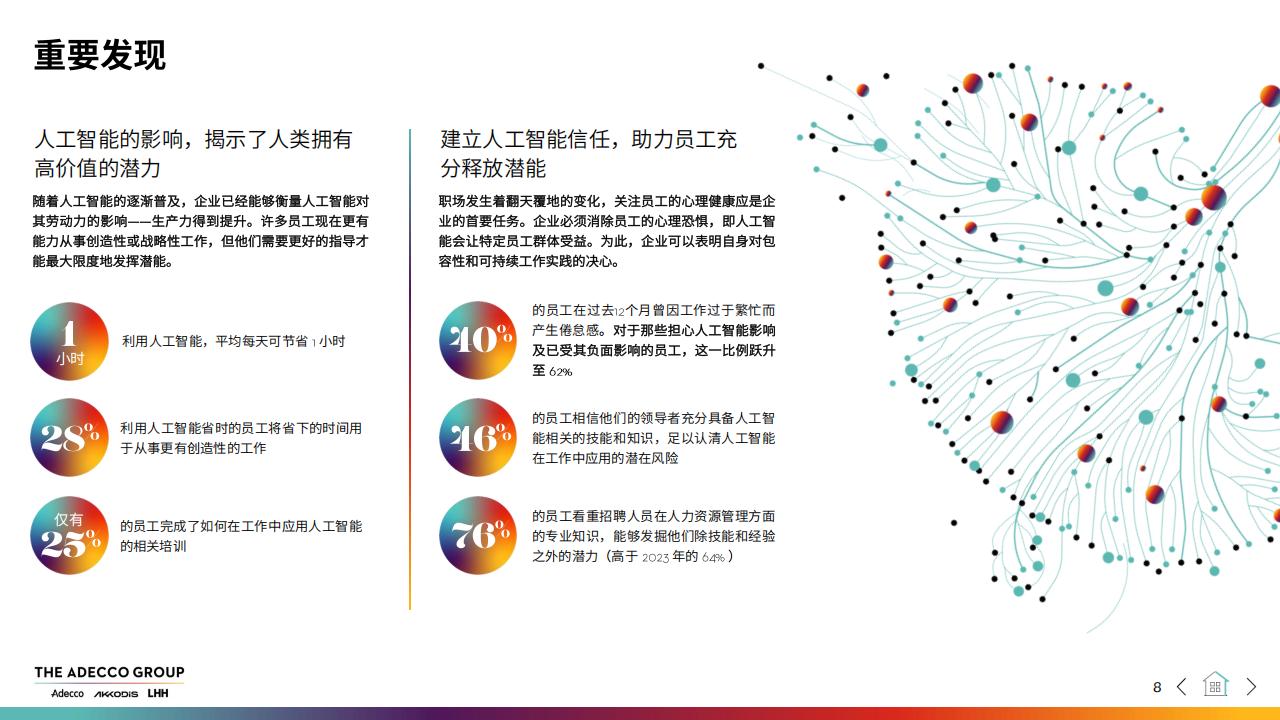 重要发现

人工智能的影响，揭示了人类拥有高价值的潜力

随着人工智能的逐渐普及，企业已经能够衡量人工智能对其劳动力的影响——生产力得到提升。许多员工现在更有能力从事创造性或战略性工作，但他们需要更好的指导才能最大限度地发挥潜能。

1 小时

利用人工智能，平均每天可节省 1 小时

28%

利用人工智能省时的员工将省下的时间用于从事更有创造性的工作

仅有 25%

的员工完成了如何在工作中应用人工智能的相关培训

建立人工智能信任，助力员工充分释放潜能

职场发生着翻天覆地的变化，关注员工的心理健康应是企业的首要任务。企业必须消除员工的心理恐惧，即人工智能会让特定员工群体受益。为此，企业可以表明自身对包容性和可持续工作实践的决心。

40%

的员工在过去12个月曾因工作过于繁忙而产生倦怠感。对于那些担心人工智能影响及已受其负面影响的员工，这一比例跃升至 62%

46%

的员工相信他们的领导者充分具备人工智能相关的技能和知识，足以认清人工智能在工作中应用的潜在风险

76%

的员工看重招聘人员在人力资源管理方面的专业知识，能够发掘他们除技能和经验之外的潜力（高于 2023 年的 64%）

THE ADECCO GROUP
Adecco AKKODIS LHH

8